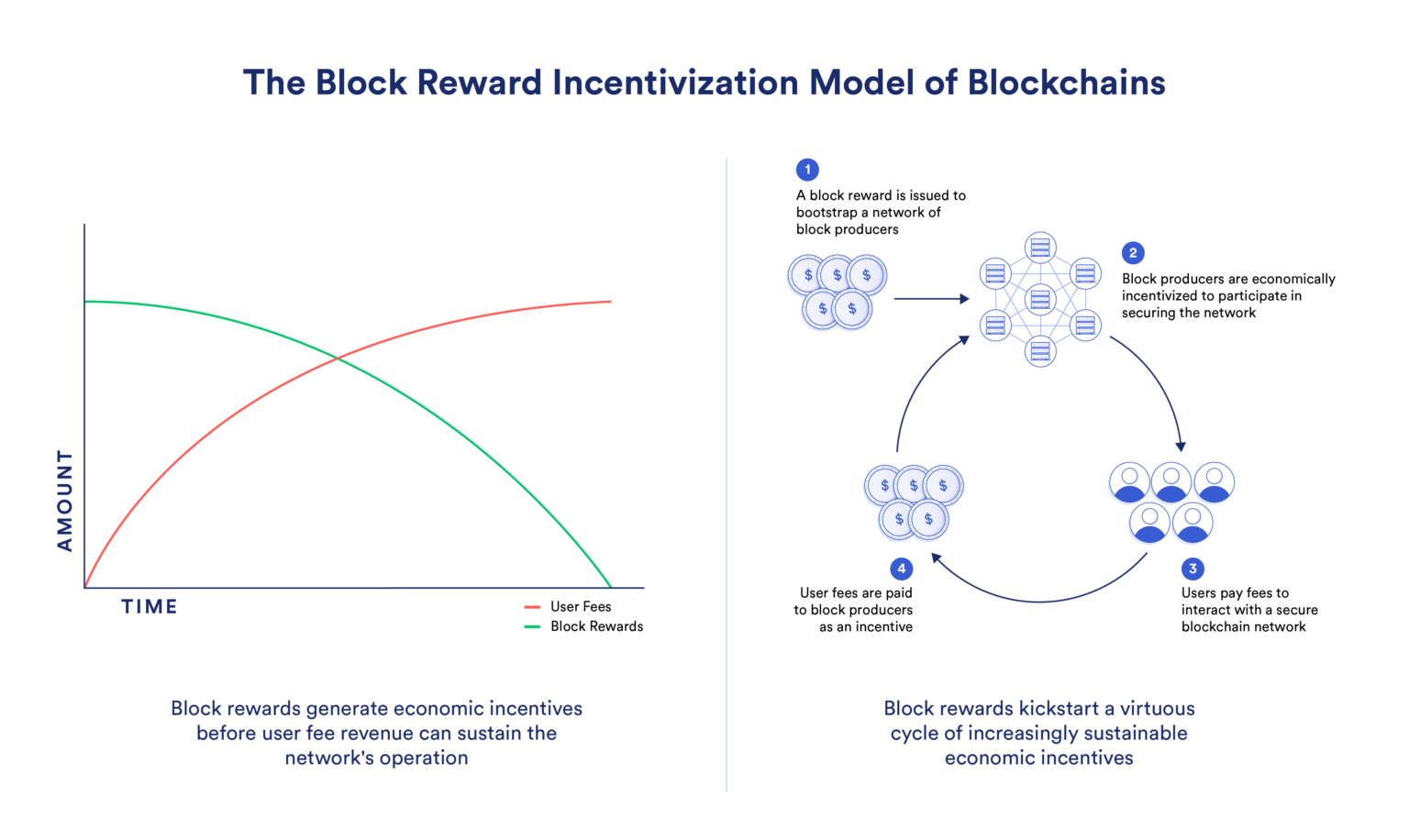 The Block Reward Incentivization Model of Blockchains

AMOUNT

TIME

User Fees
Block Rewards

Block rewards generate economic incentives before user fee revenue can sustain the network's operation

1
A block reward is issued to bootstrap a network of block producers

$ $ $ $ $

2
Block producers are economically incentivized to participate in securing the network

3
Users pay fees to interact with a secure blockchain network

4
User fees are paid to block producers as an incentive

$ $ $ $ $

Block rewards kickstart a virtuous cycle of increasingly sustainable economic incentives